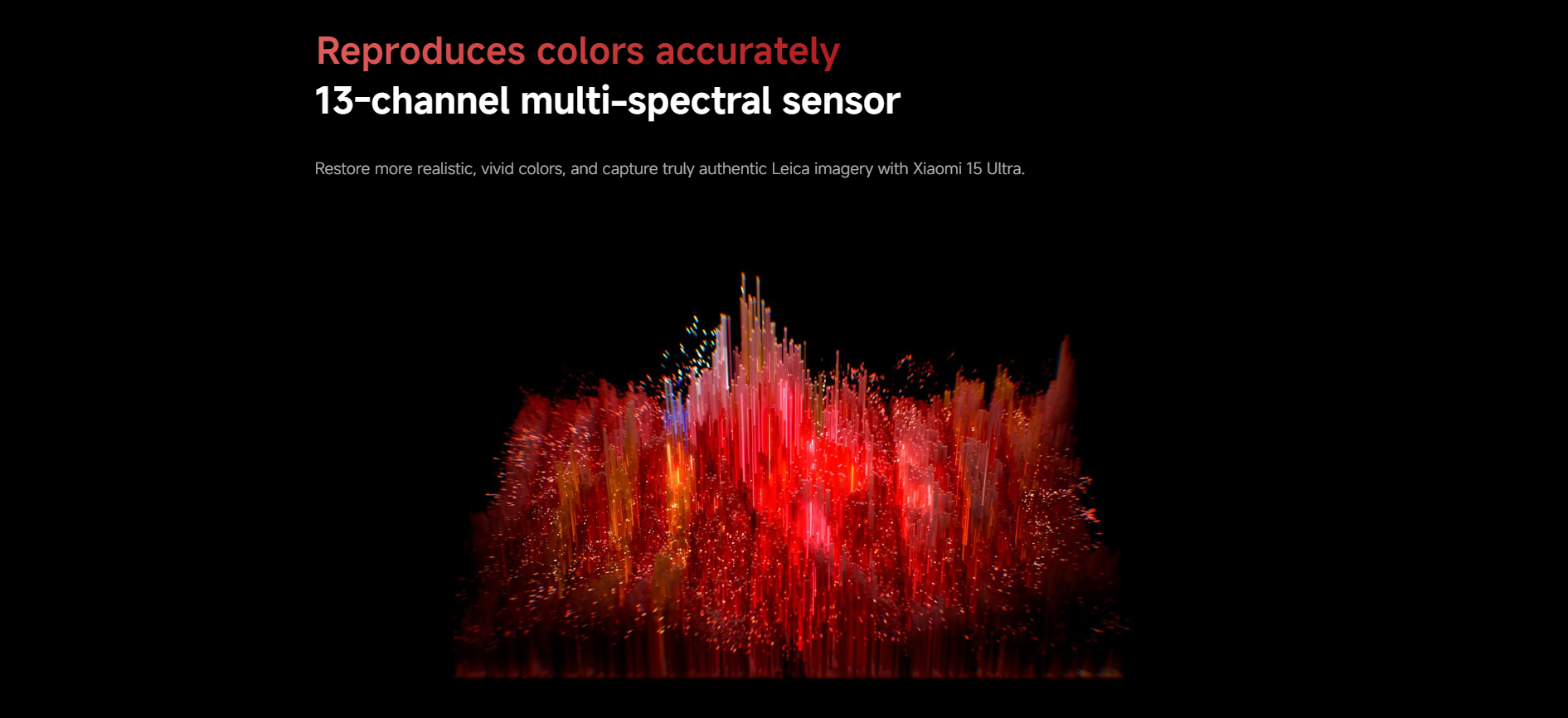 Reproduces colors accurately
13-channel multi-spectral sensor

Restore more realistic, vivid colors, and capture truly authentic Leica imagery with Xiaomi 15 Ultra.